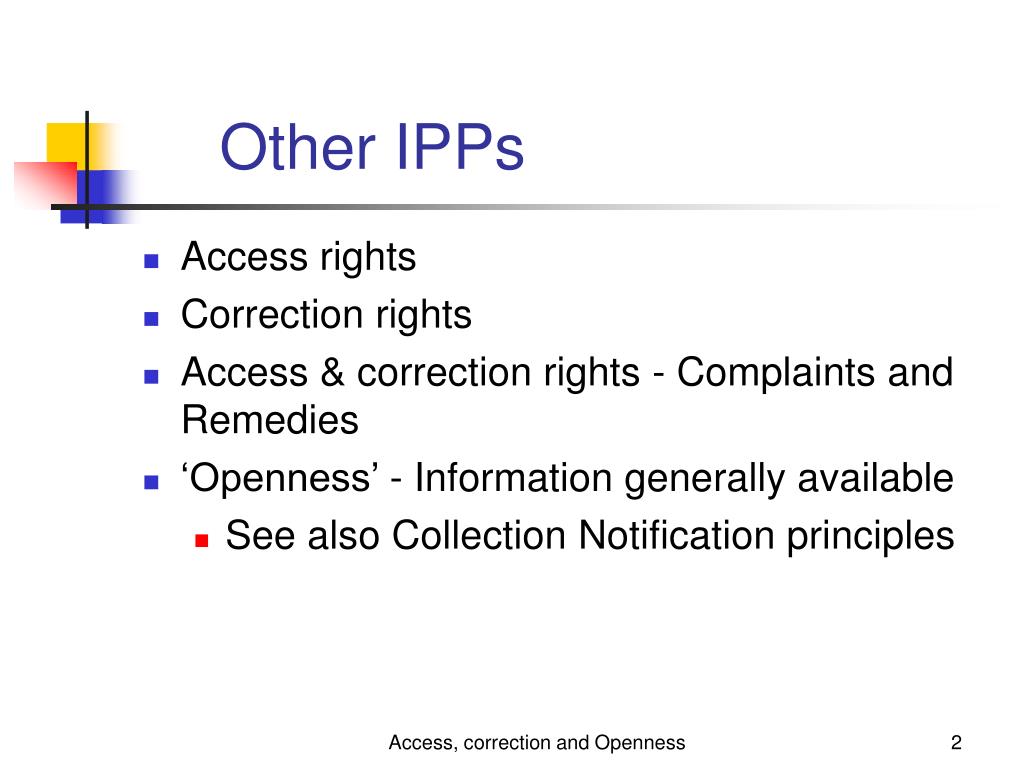 Other IPPs

- Access rights
- Correction rights
- Access & correction rights - Complaints and Remedies
- ‘Openness’ - Information generally available
  - See also Collection Notification principles

Access, correction and Openness

2